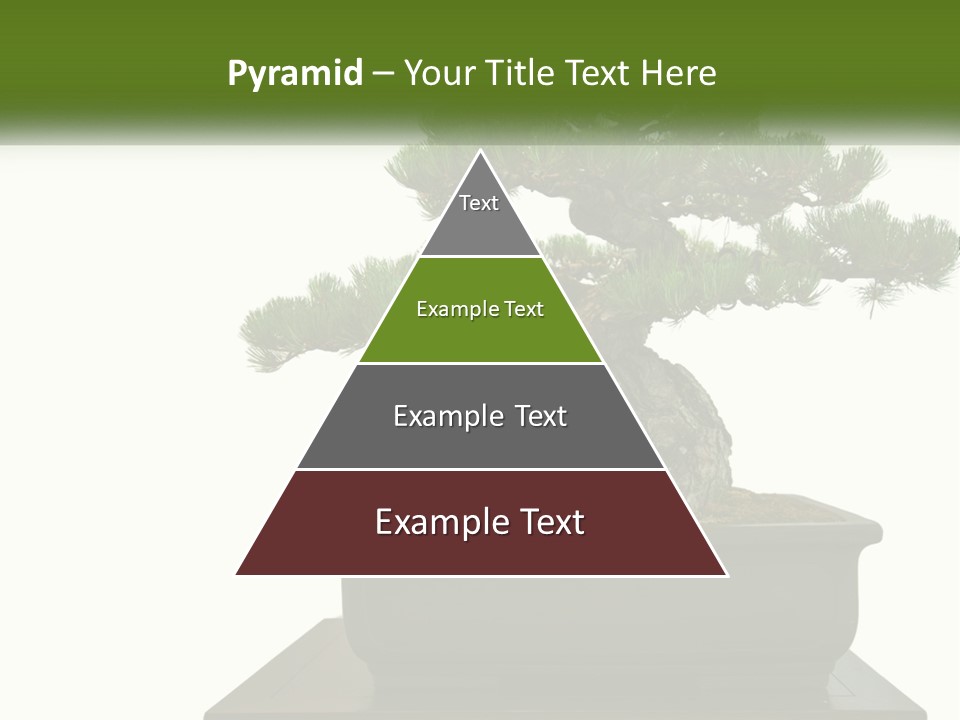 Pyramid – Your Title Text Here

Text

Example Text

Example Text

Example Text